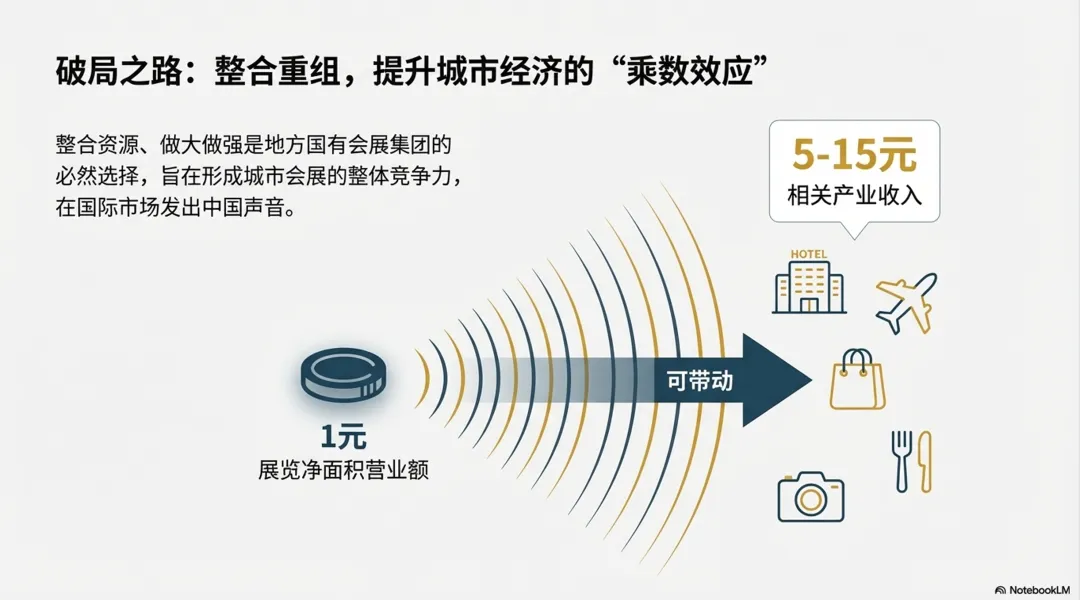 破局之路：整合重组，提升城市经济的“乘数效应”

整合资源、做大做强是地方国有会展集团的必然选择，旨在形成城市会展的整体竞争力，在国际市场发出中国声音。

5-15元
相关产业收入

HOTEL

可带动

1元
展览净面积营业额

NotebookLM